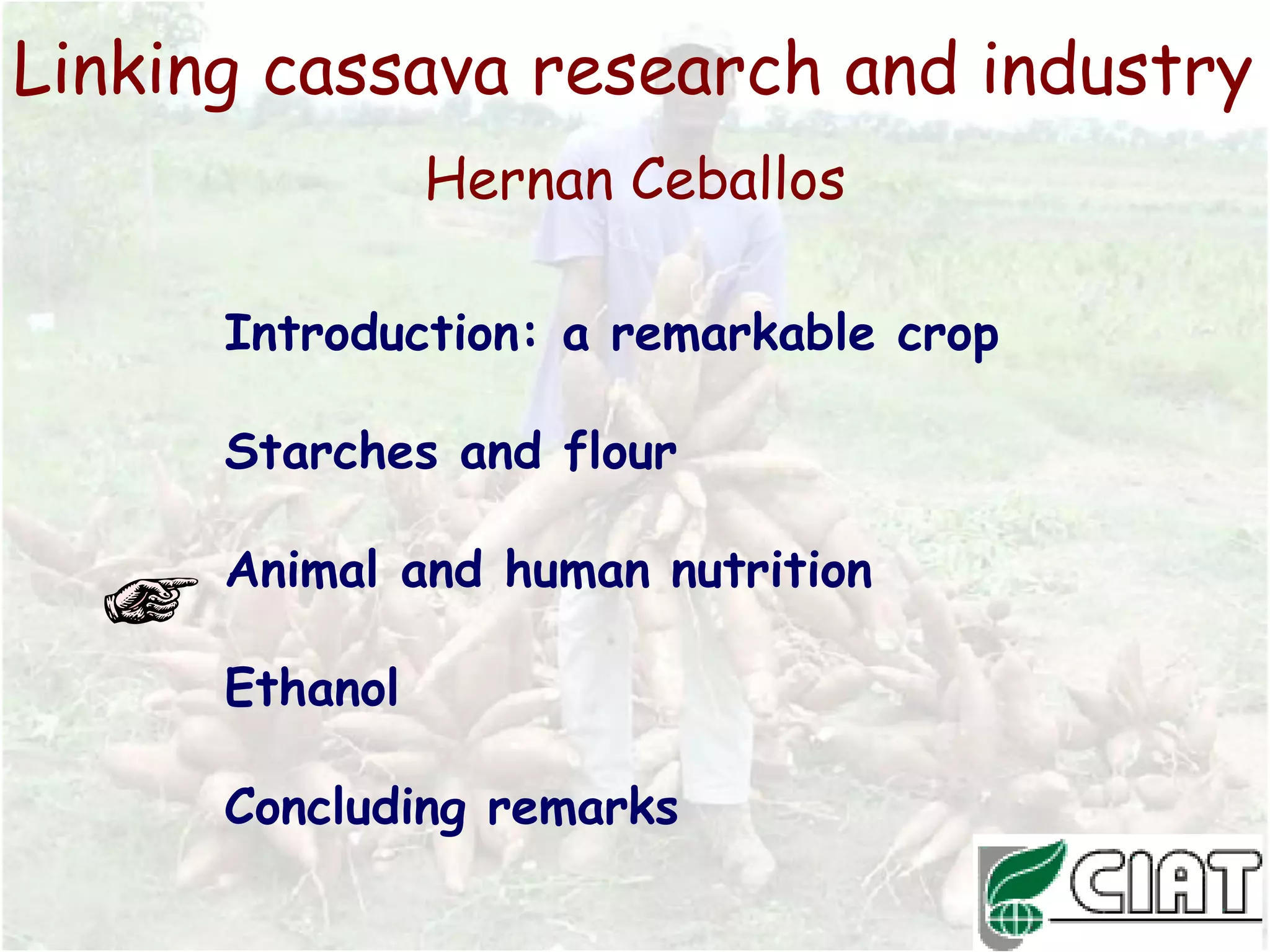 Linking cassava research and industry

Hernan Ceballos

Introduction: a remarkable crop

Starches and flour

Animal and human nutrition

Ethanol

Concluding remarks

CIAT